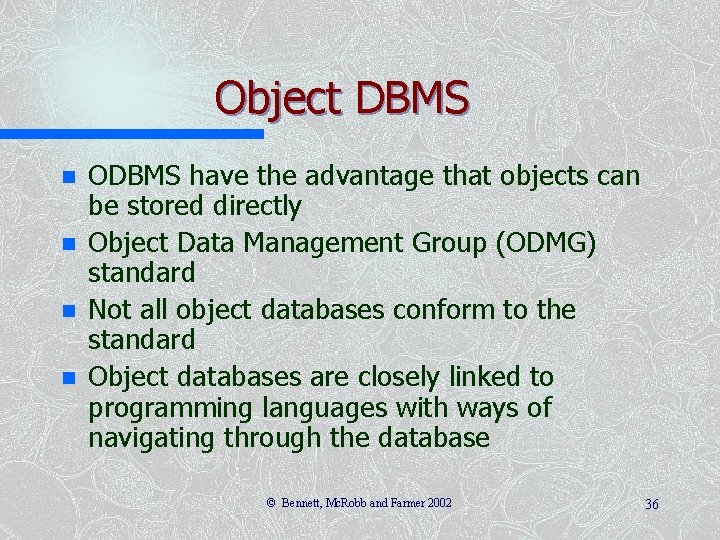 Object DBMS

- ODBMS have the advantage that objects can be stored directly
- Object Data Management Group (ODMG) standard
- Not all object databases conform to the standard
- Object databases are closely linked to programming languages with ways of navigating through the database

© Bennett, McRobb and Farmer 2002

36